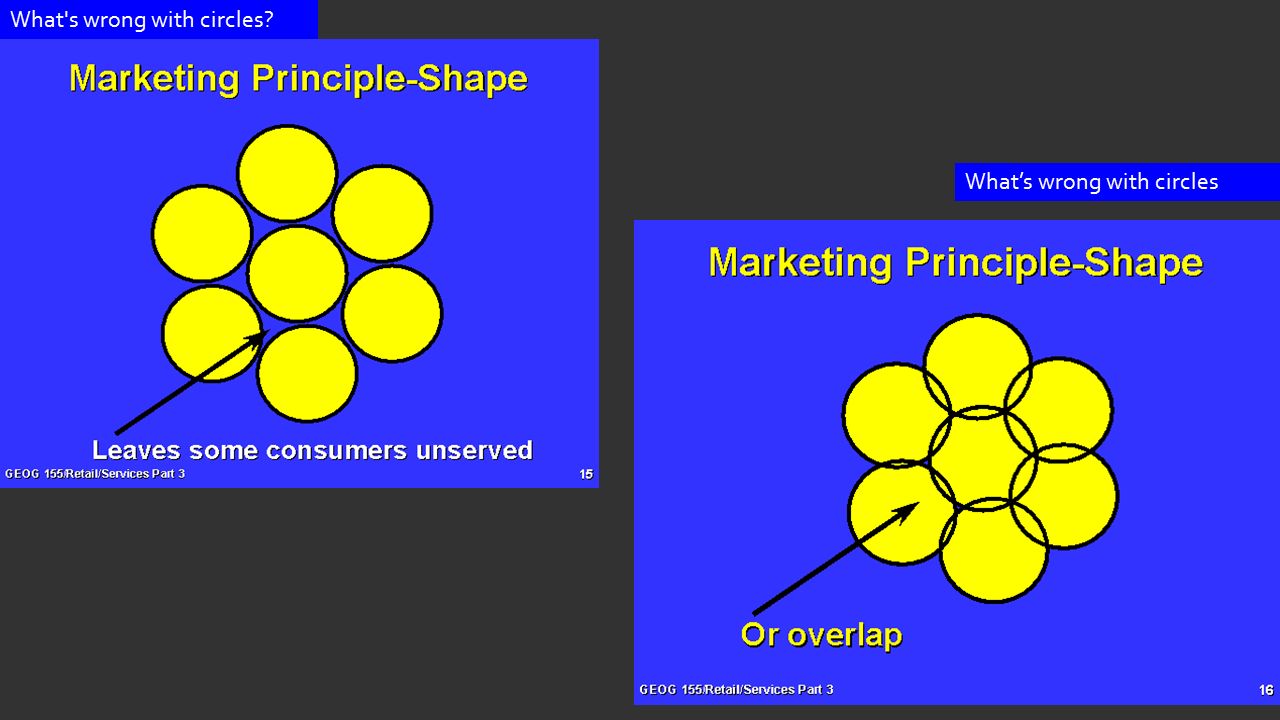 What's wrong with circles?

Marketing Principle-Shape

Leaves some consumers unserved

GEOG 155/Retail/Services Part 3

15

What's wrong with circles

Marketing Principle-Shape

Or overlap

GEOG 155/Retail/Services Part 3

16